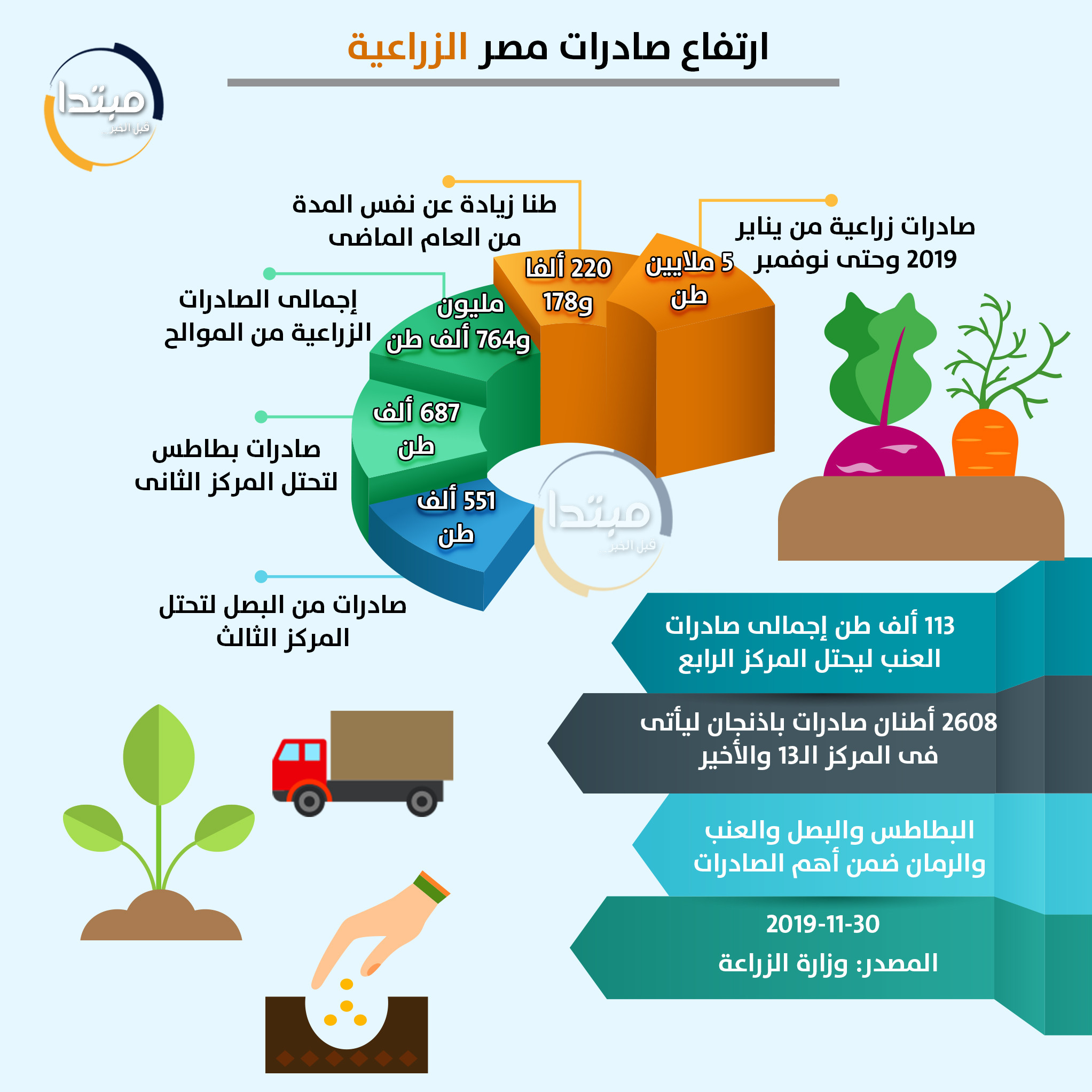 ارتفاع صادرات مصر الزراعية

مبتدا
قبل الخبر

صادرات زراعية من يناير 2019 وحتى نوفمبر

5 ملايين طن

طنا زيادة عن نفس المدة من العام الماضى

220 ألفا و178

إجمالى الصادرات الزراعية من الموالح

مليون و764 ألف طن

صادرات بطاطس لتحتل المركز الثانى

687 ألف طن

صادرات من البصل لتحتل المركز الثالث

551 ألف طن

مبتدا
قبل الخبر

113 ألف طن إجمالى صادرات العنب ليحتل المركز الرابع

2608 أطنان صادرات باذنجان ليأتى فى المركز الـ13 والأخير

البطاطس والبصل والعنب والرمان ضمن أهم الصادرات

2019-11-30
المصدر: وزارة الزراعة